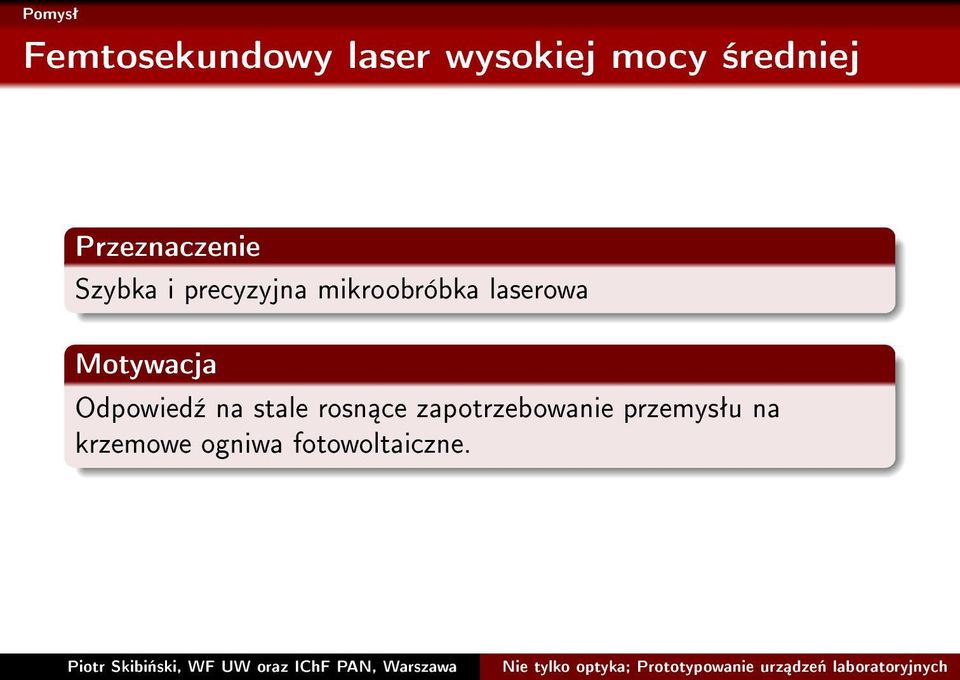 Pomysł

Femtosekundowy laser wysokiej mocy średniej

Przeznaczenie

Szybka i precyzyjna mikroobróbka laserowa

Motywacja

Odpowiedź na stale rosnące zapotrzebowanie przemysłu na krzemowe ogniwa fotowoltaiczne.

Piotr Skibiński, WF UW oraz IChF PAN, Warszawa

Nie tylko optyka; Prototypowanie urządzeń laboratoryjnych